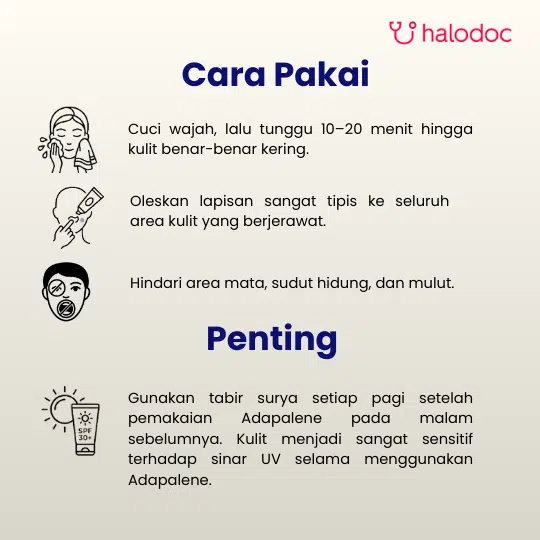 halodoc

Cara Pakai

Cuci wajah, lalu tunggu 10–20 menit hingga kulit benar-benar kering.

Oleskan lapisan sangat tipis ke seluruh area kulit yang berjerawat.

Hindari area mata, sudut hidung, dan mulut.

Penting

SPF 30+

Gunakan tabir surya setiap pagi setelah pemakaian Adapalene pada malam sebelumnya. Kulit menjadi sangat sensitif terhadap sinar UV selama menggunakan Adapalene.